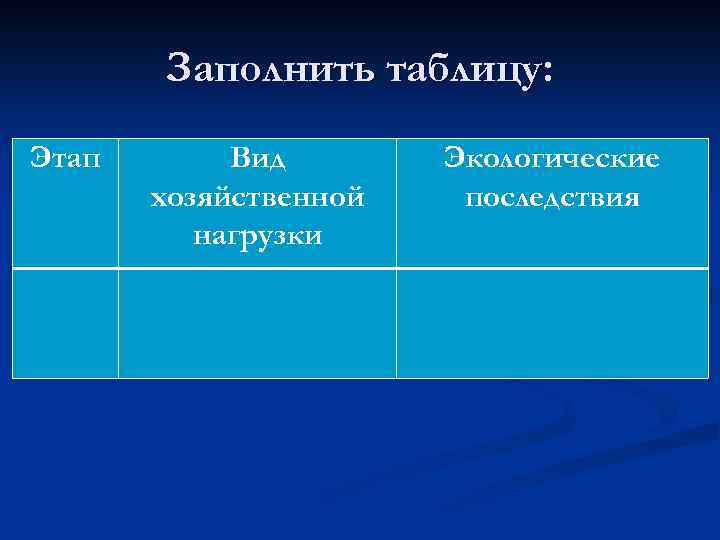 Заполнить таблицу:

| Этап | Вид хозяйственной нагрузки | Экологические последствия |
|---|---|---|
| | | |